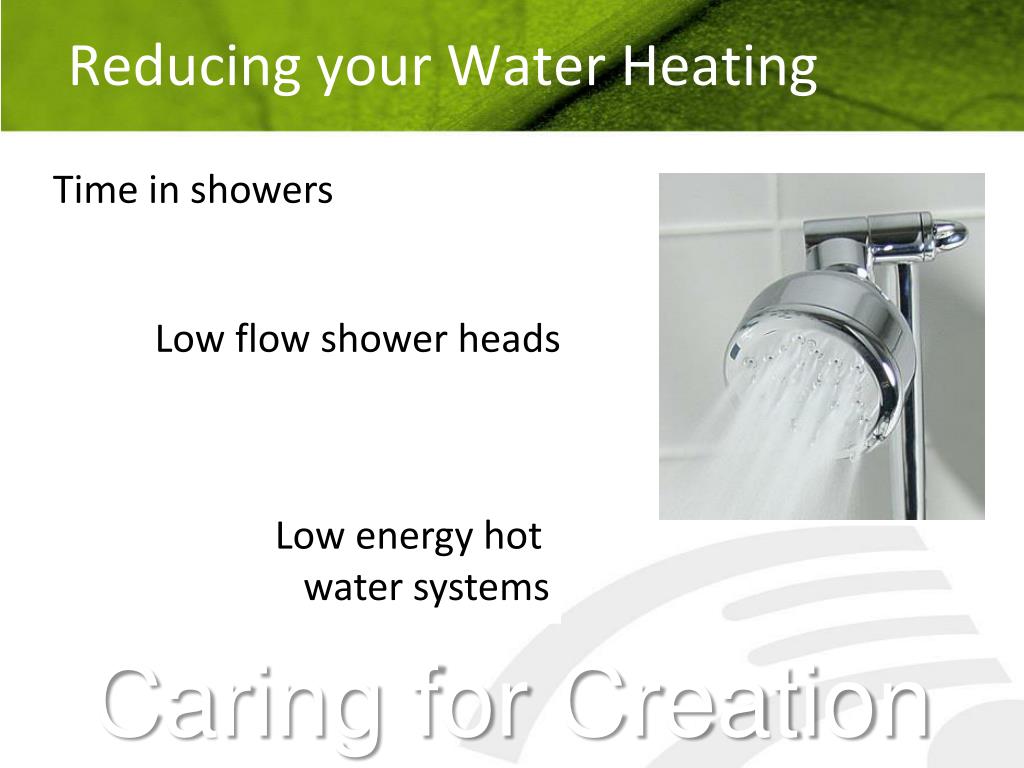 Reducing your Water Heating

Time in showers

Low flow shower heads

Low energy hot water systems

Caring for Creation